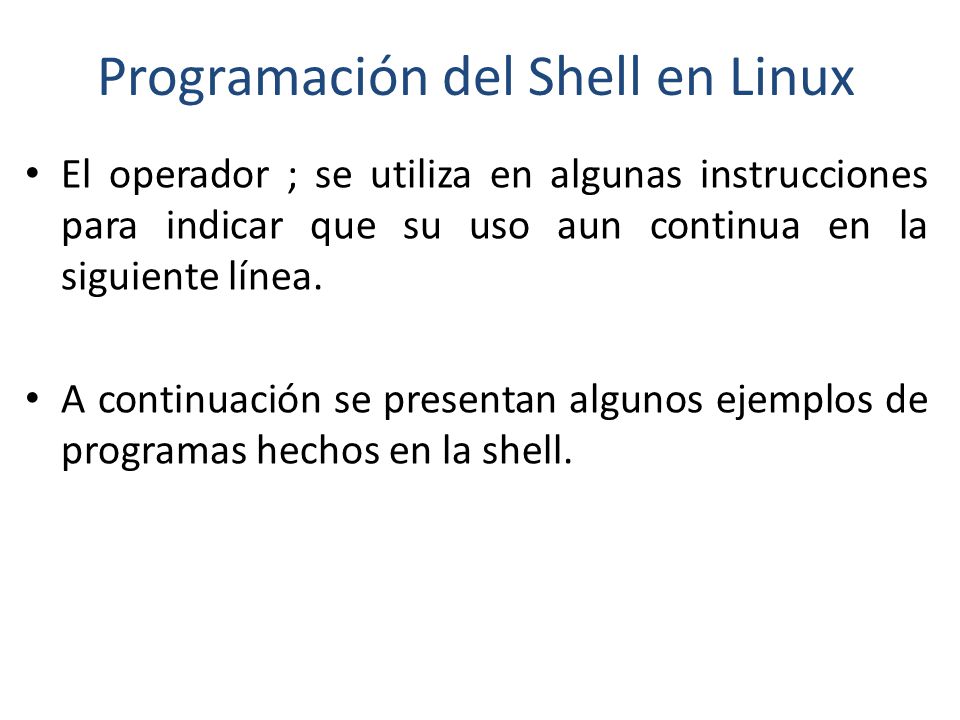 Programación del Shell en Linux

• El operador ; se utiliza en algunas instrucciones para indicar que su uso aun continua en la siguiente línea.

• A continuación se presentan algunos ejemplos de programas hechos en la shell.